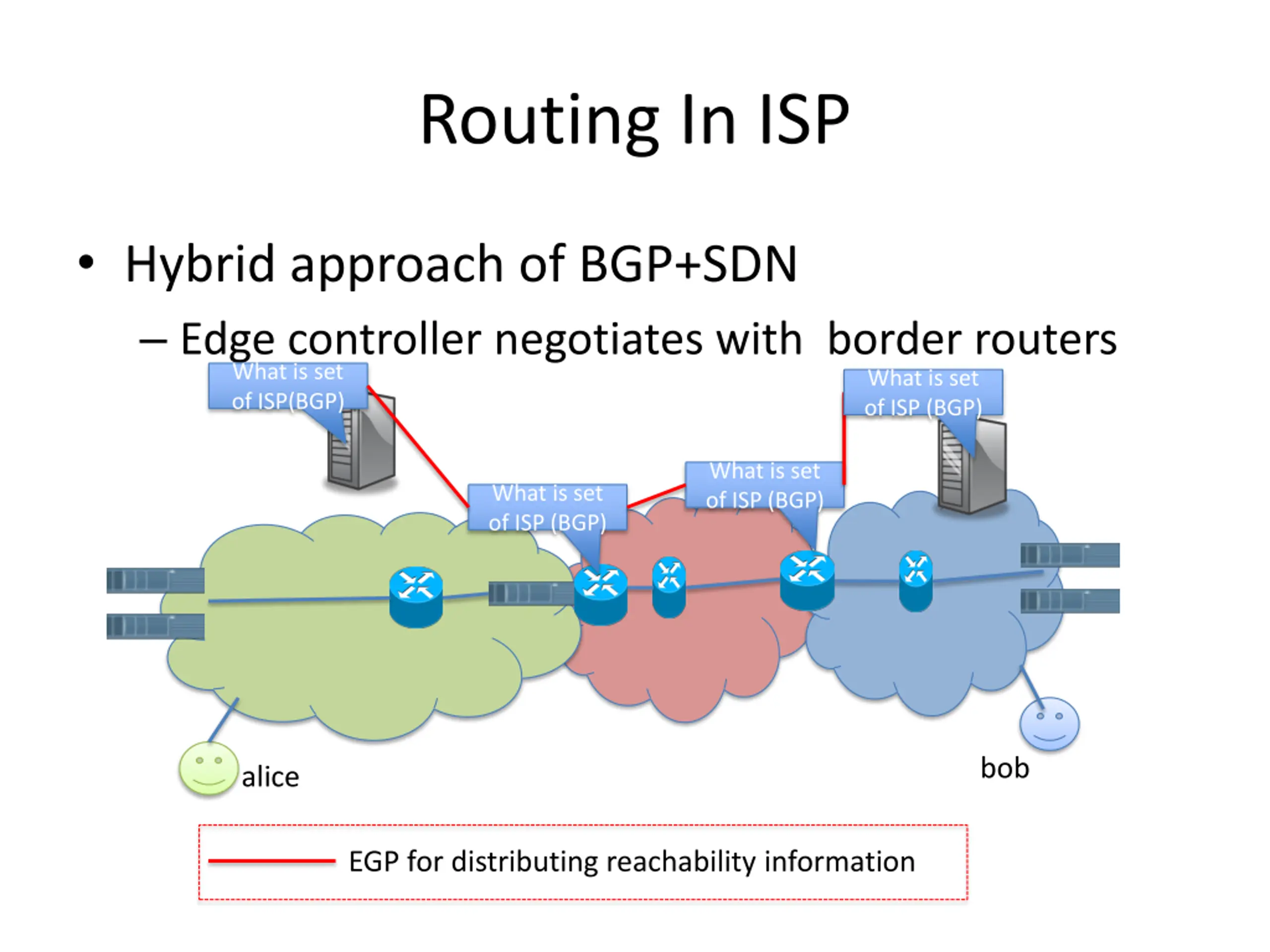 Routing In ISP

• Hybrid approach of BGP+SDN

– Edge controller negotiates with border routers

What is set of ISP(BGP)

What is set of ISP (BGP)

What is set of ISP (BGP)

What is set of ISP (BGP)

alice

bob

EGP for distributing reachability information